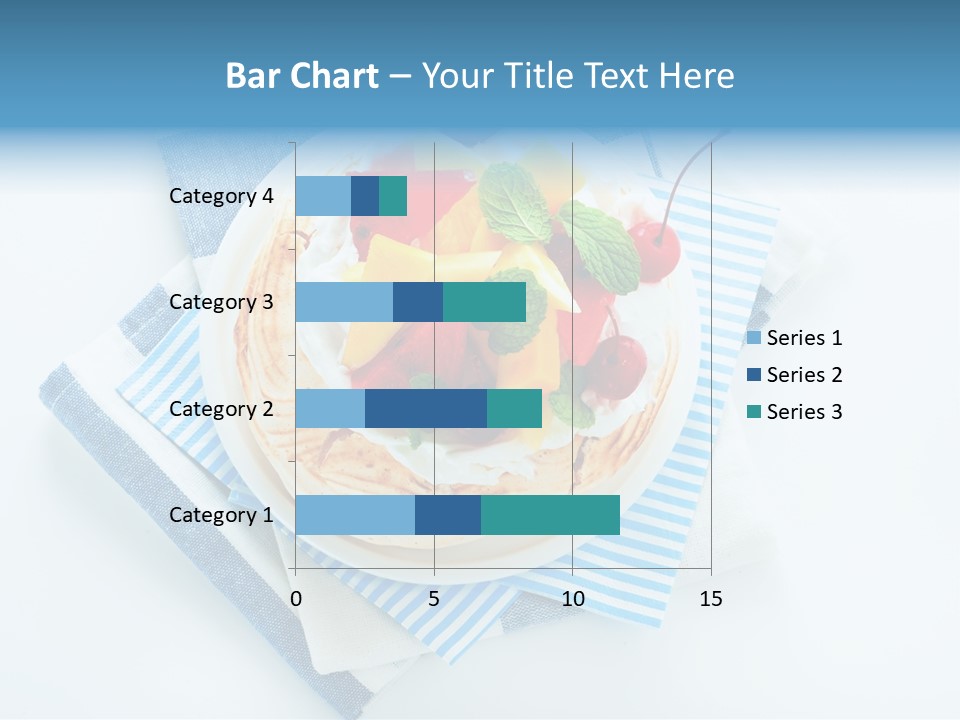 Bar Chart – Your Title Text Here

Category 4
Category 3
Category 2
Category 1

0
5
10
15

Series 1
Series 2
Series 3